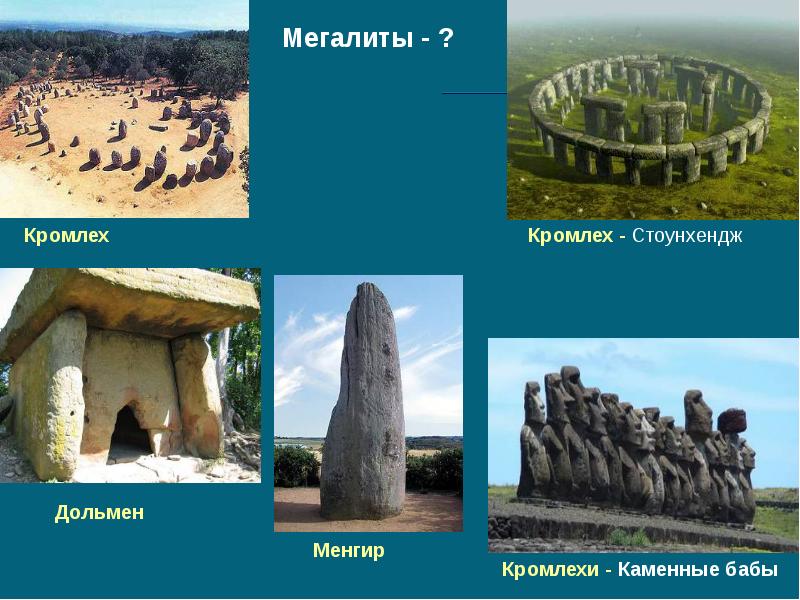 Мегалиты - ?

Кромлех

Кромлех - Стоунхендж

Дольмен

Менгир

Кромлехи - Каменные бабы